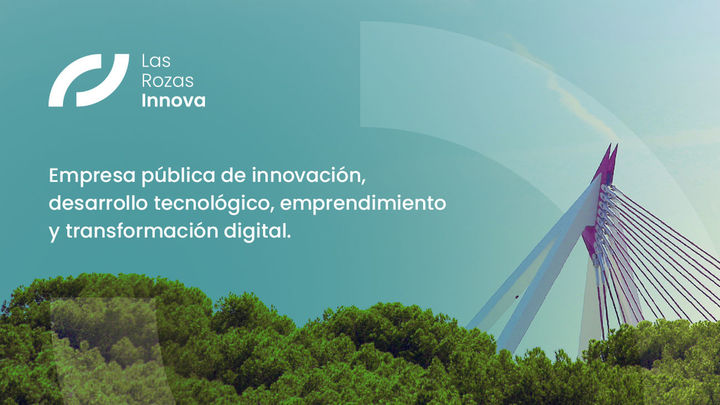 Las
Rozas
Innova

Empresa pública de innovación, desarrollo tecnológico, emprendimiento y transformación digital.